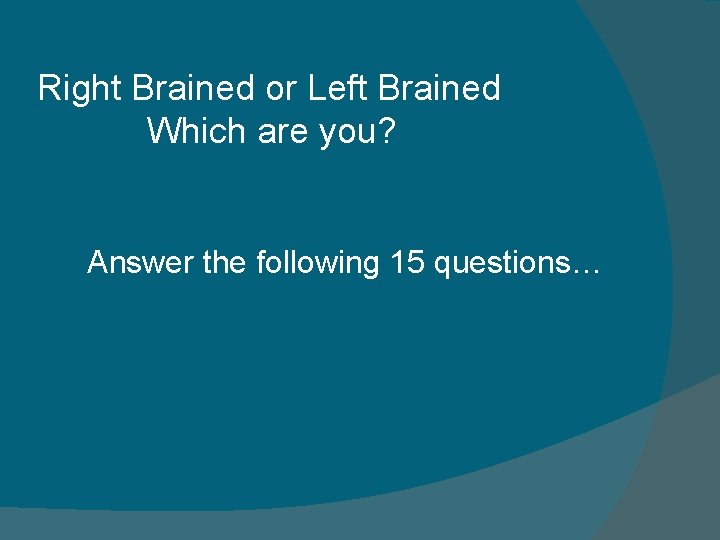 Right Brained or Left Brained
Which are you?

Answer the following 15 questions…